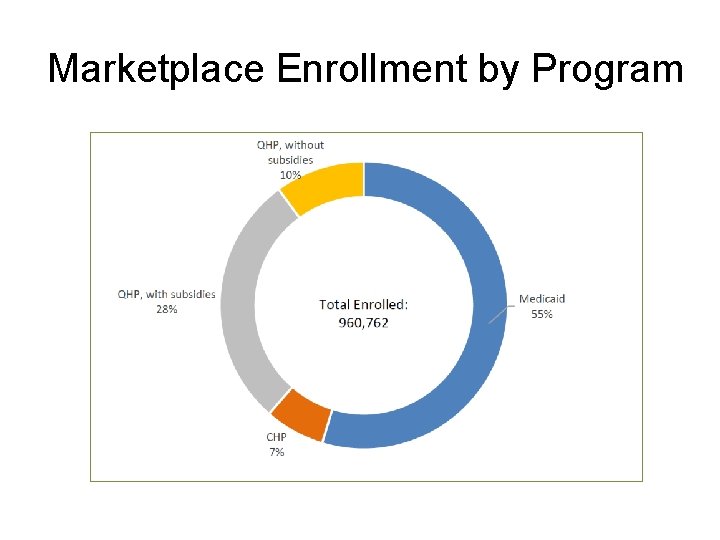 Marketplace Enrollment by Program

QHP, without subsidies
10%

QHP, with subsidies
28%

Total Enrolled:
960,762

Medicaid
55%

CHP
7%